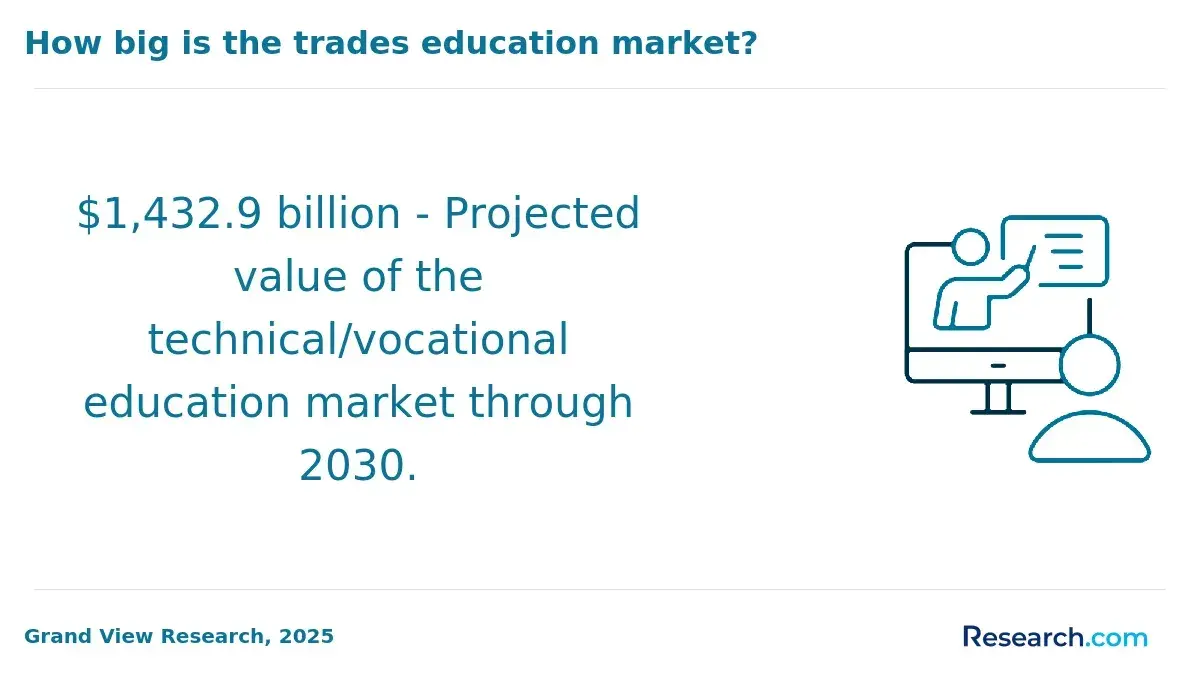 How big is the trades education market?

\$1,432.9 billion - Projected value of the technical/vocational education market through 2030.

Grand View Research, 2025

Research.com